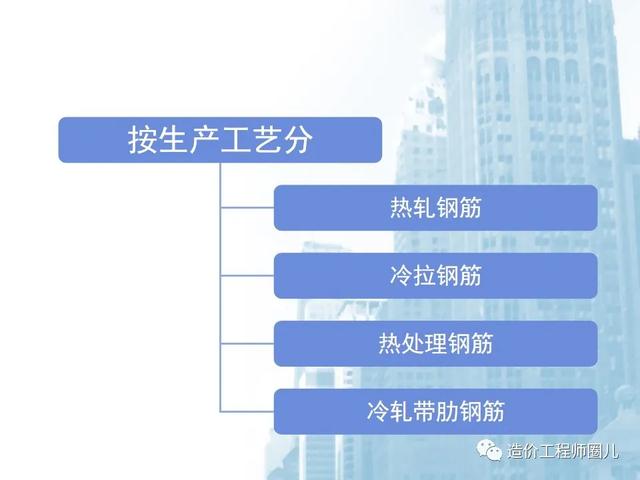 按生产工艺分

热轧钢筋

冷拉钢筋

热处理钢筋

冷轧带肋钢筋

造价工程师圈儿